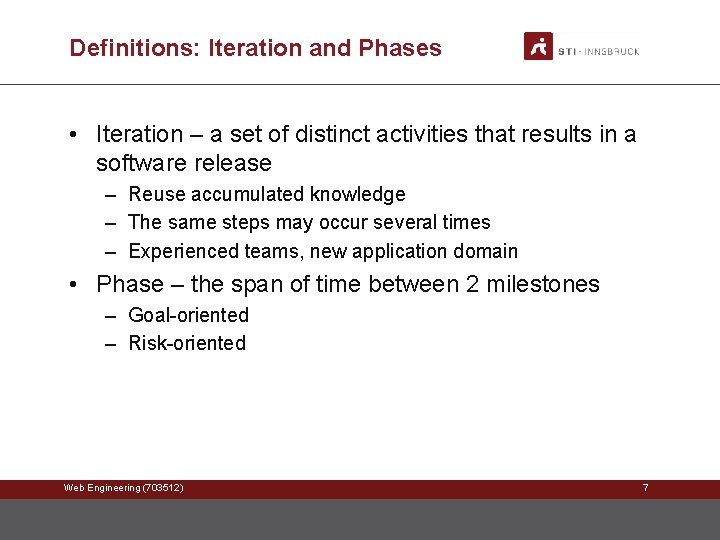 Definitions: Iteration and Phases

STI · INNSBRUCK

• Iteration – a set of distinct activities that results in a software release
– Reuse accumulated knowledge
– The same steps may occur several times
– Experienced teams, new application domain

• Phase – the span of time between 2 milestones
– Goal-oriented
– Risk-oriented

Web Engineering (703512)

7